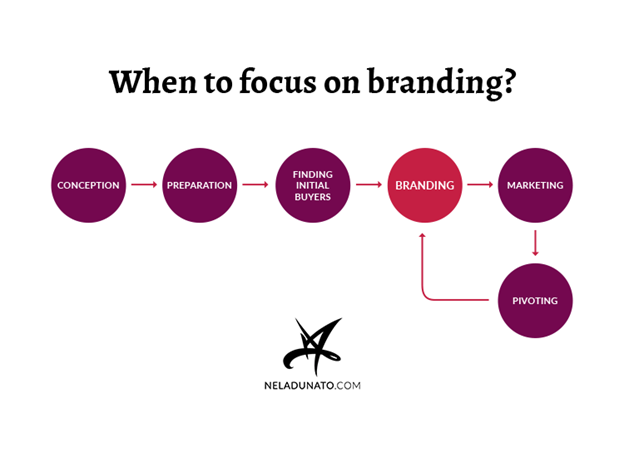 When to focus on branding?

CONCEPTION

PREPARATION

FINDING INITIAL BUYERS

BRANDING

MARKETING

PIVOTING

NELADUNATO.COM